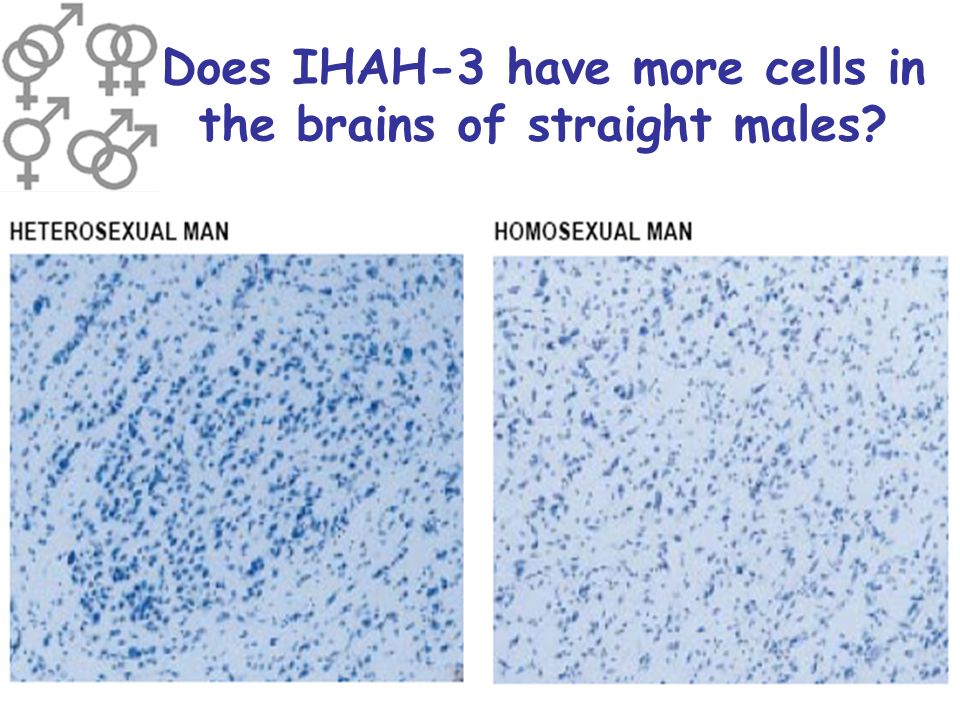 Does IHAH-3 have more cells in the brains of straight males?

HETEROSEXUAL MAN

HOMOSEXUAL MAN